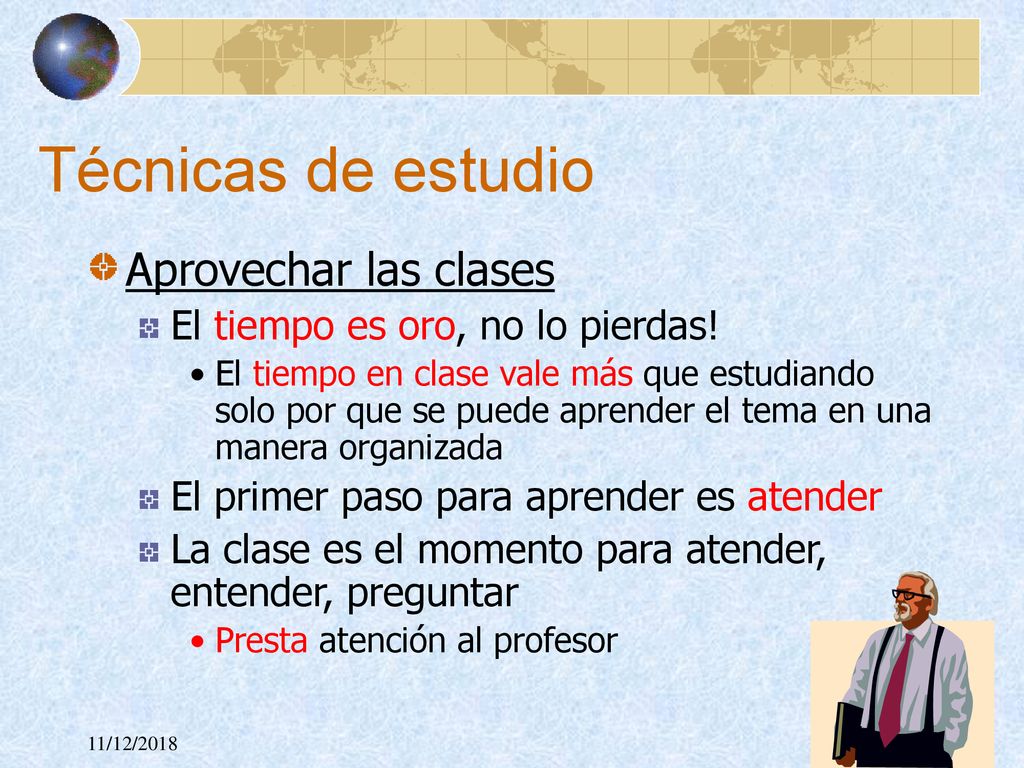 Técnicas de estudio

Aprovechar las clases

El tiempo es oro, no lo pierdas!

• El tiempo en clase vale más que estudiando solo por que se puede aprender el tema en una manera organizada

El primer paso para aprender es atender

La clase es el momento para atender, entender, preguntar

• Presta atención al profesor

11/12/2018